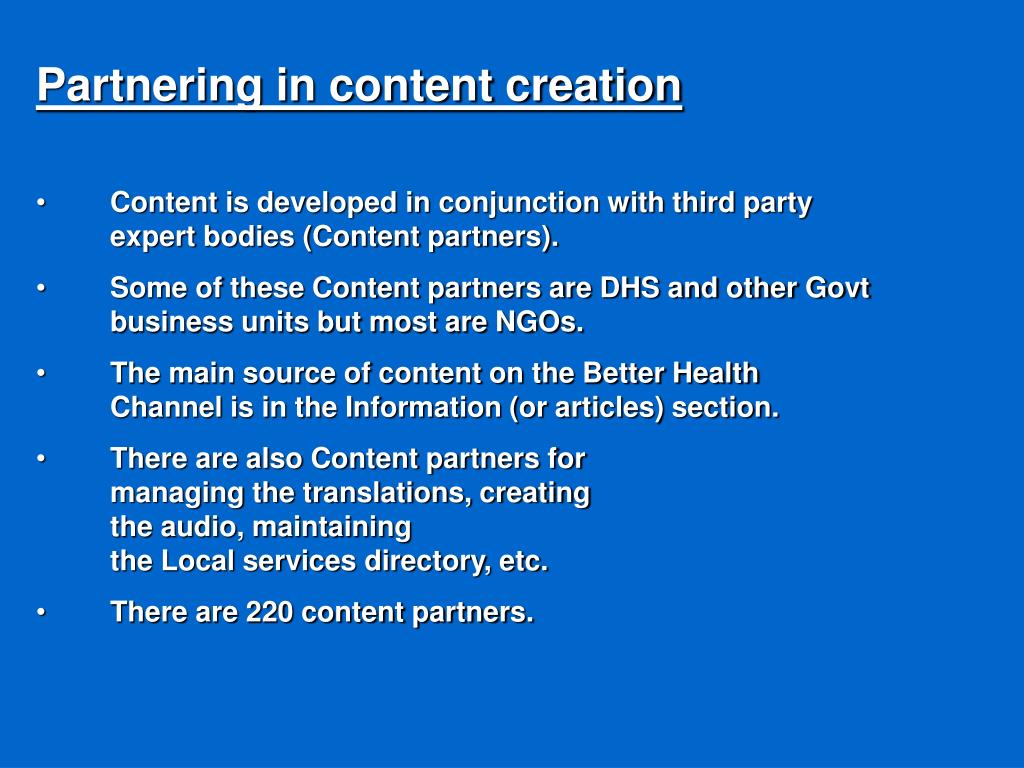 Partnering in content creation

• Content is developed in conjunction with third party expert bodies (Content partners).

• Some of these Content partners are DHS and other Govt business units but most are NGOs.

• The main source of content on the Better Health Channel is in the Information (or articles) section.

• There are also Content partners for managing the translations, creating the audio, maintaining the Local services directory, etc.

• There are 220 content partners.